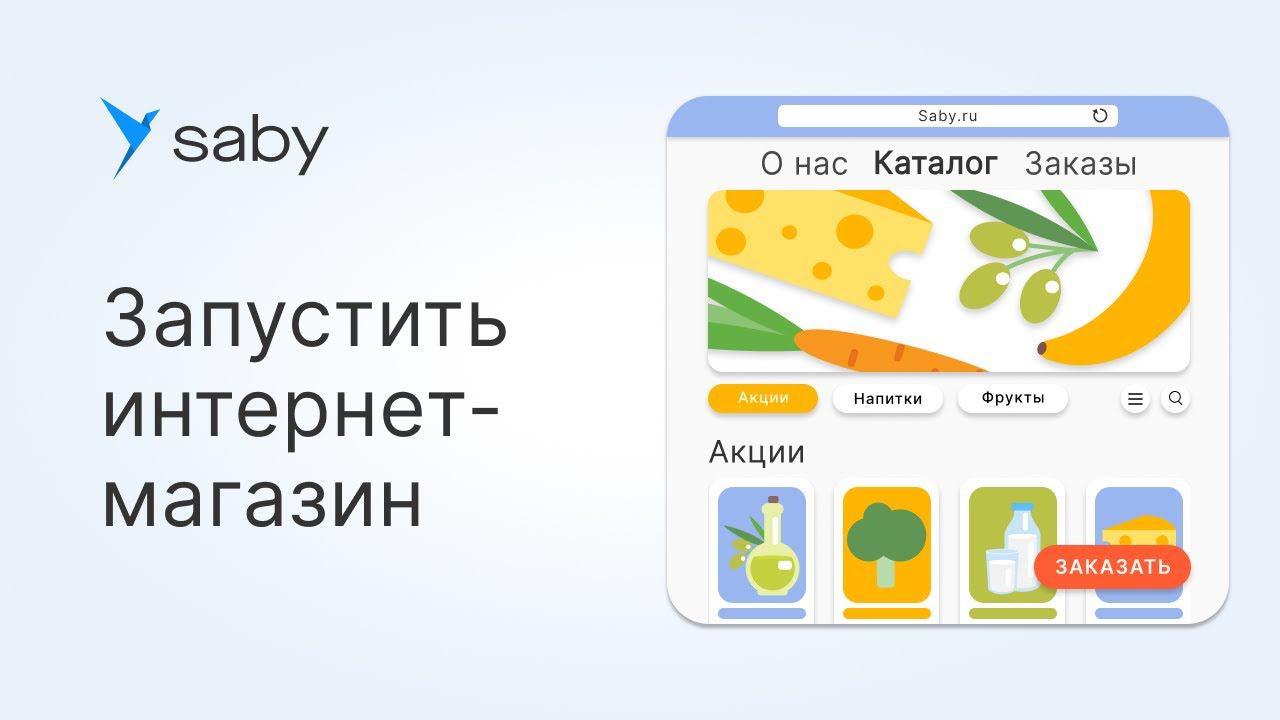 saby

Запустить интернет-магазин

Saby.ru

О нас Каталог Заказы

Акции Напитки Фрукты

Акции

ЗАКАЗАТЬ